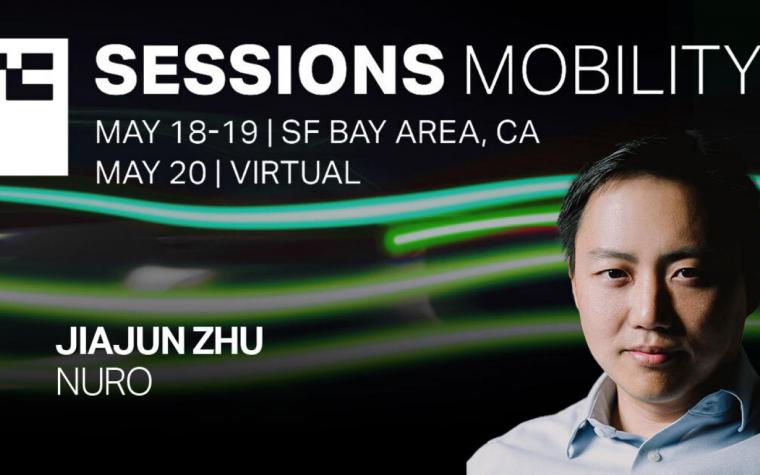 SESSIONS MOBILITY

MAY 18-19 | SF BAY AREA, CA
MAY 20 | VIRTUAL

JIAJUN ZHU
NURO